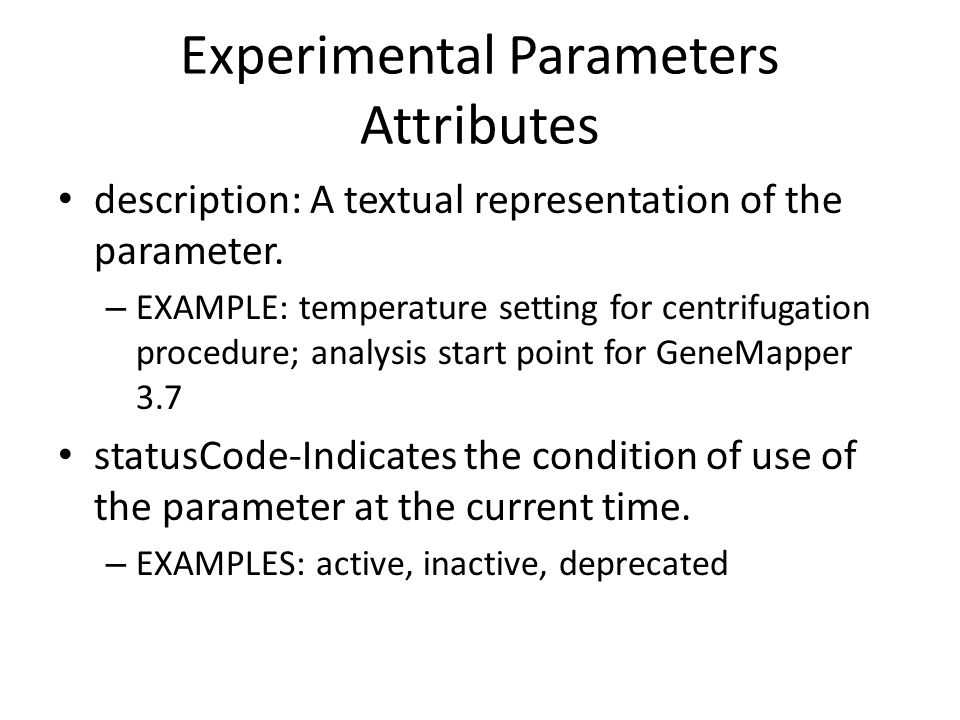 Experimental Parameters
Attributes

• description: A textual representation of the parameter.
– EXAMPLE: temperature setting for centrifugation procedure; analysis start point for GeneMapper 3.7

• statusCode-Indicates the condition of use of the parameter at the current time.
– EXAMPLES: active, inactive, deprecated